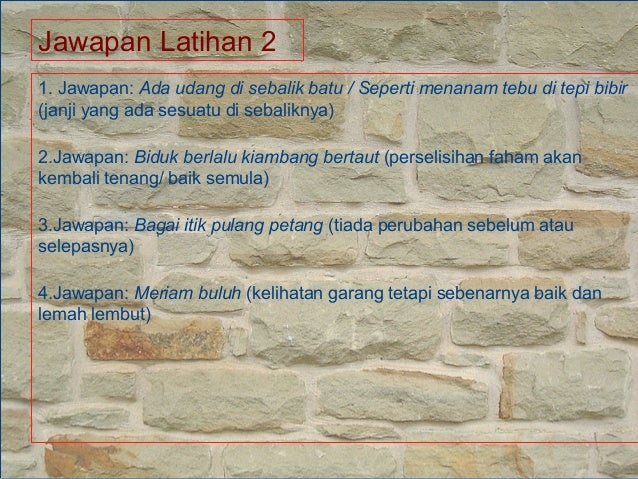 Jawapan Latihan 2

1. Jawapan: Ada udang di sebalik batu / Seperti menanam tebu di tepi bibir (janji yang ada sesuatu di sebaliknya)

2.Jawapan: Biduk berlalu kiambang bertaut (perselisihan faham akan kembali tenang/ baik semula)

3.Jawapan: Bagai itik pulang petang (tiada perubahan sebelum atau selepasnya)

4.Jawapan: Meriam buluh (kelihatan garang tetapi sebenarnya baik dan lemah lembut)